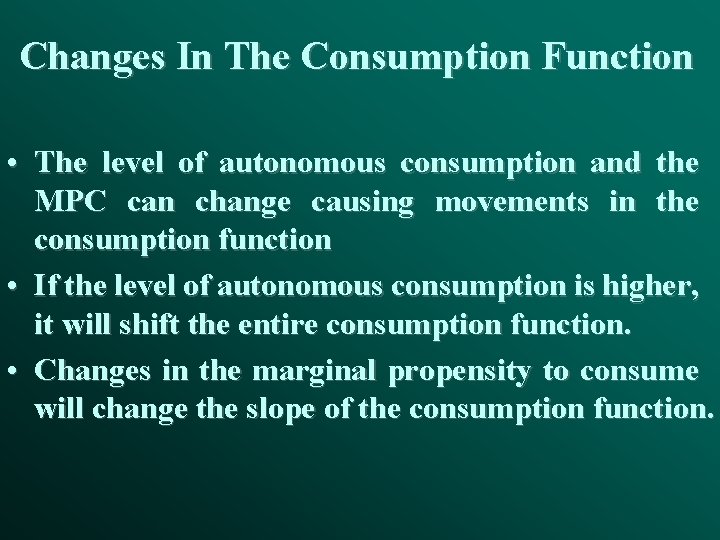 Changes In The Consumption Function

• The level of autonomous consumption and the MPC can change causing movements in the consumption function

• If the level of autonomous consumption is higher, it will shift the entire consumption function.

• Changes in the marginal propensity to consume will change the slope of the consumption function.